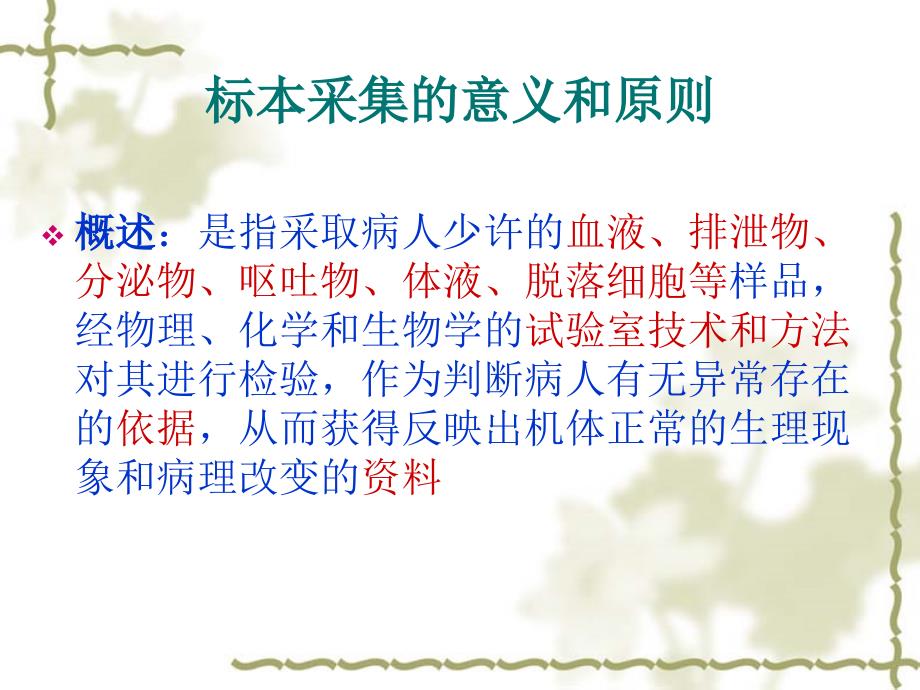 标本采集的意义和原则

❖ 概述：是指采取病人少许的血液、排泄物、分泌物、呕吐物、体液、脱落细胞等样品，经物理、化学和生物学的试验室技术和方法对其进行检验，作为判断病人有无异常存在的依据，从而获得反映出机体正常的生理现象和病理改变的资料